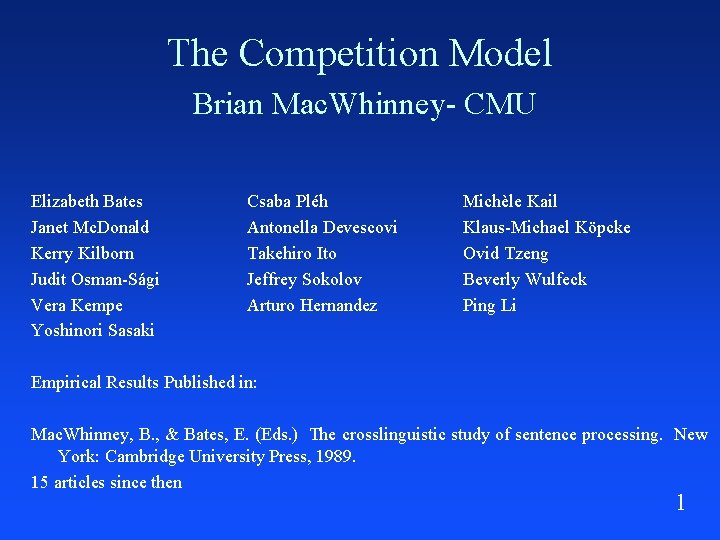 The Competition Model
Brian MacWhinney- CMU

Elizabeth Bates
Janet McDonald
Kerry Kilborn
Judit Osman-Sági
Vera Kempe
Yoshinori Sasaki

Csaba Pléh
Antonella Devescovi
Takehiro Ito
Jeffrey Sokolov
Arturo Hernandez

Michèle Kail
Klaus-Michael Köpcke
Ovid Tzeng
Beverly Wulfeck
Ping Li

Empirical Results Published in:

MacWhinney, B., & Bates, E. (Eds.) The crosslinguistic study of sentence processing. New York: Cambridge University Press, 1989.
15 articles since then

1